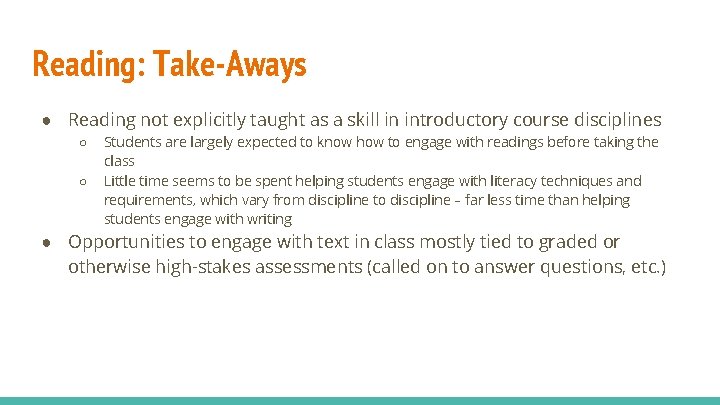 Reading: Take-Aways

● Reading not explicitly taught as a skill in introductory course disciplines
  ○ Students are largely expected to know how to engage with readings before taking the class
  ○ Little time seems to be spent helping students engage with literacy techniques and requirements, which vary from discipline to discipline – far less time than helping students engage with writing
● Opportunities to engage with text in class mostly tied to graded or otherwise high-stakes assessments (called on to answer questions, etc.)